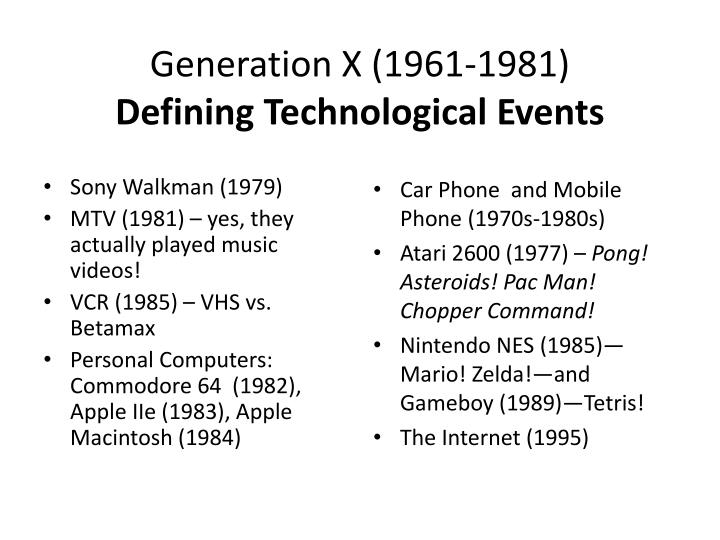 Generation X (1961-1981)
Defining Technological Events

• Sony Walkman (1979)
• MTV (1981) – yes, they actually played music videos!
• VCR (1985) – VHS vs. Betamax
• Personal Computers: Commodore 64 (1982), Apple IIe (1983), Apple Macintosh (1984)

• Car Phone and Mobile Phone (1970s-1980s)
• Atari 2600 (1977) – Pong! Asteroids! Pac Man! Chopper Command!
• Nintendo NES (1985)—Mario! Zelda!—and Gameboy (1989)—Tetris!
• The Internet (1995)